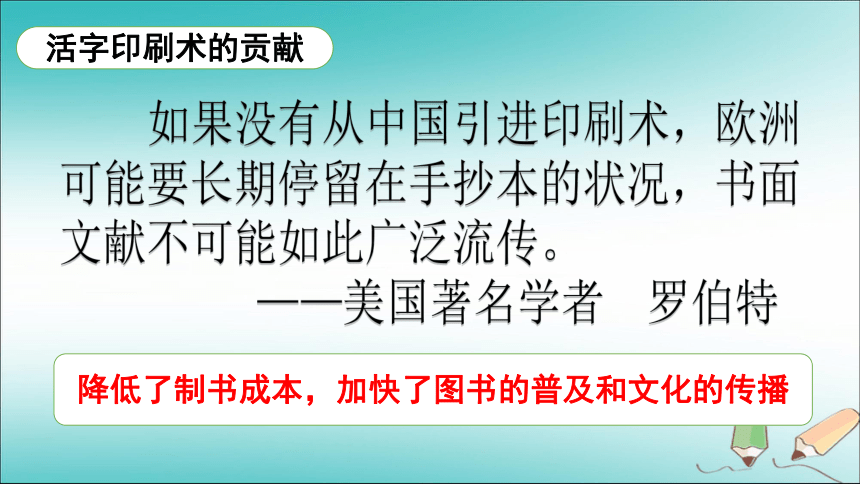 活字印刷术的贡献

如果没有从中国引进印刷术，欧洲可能要长期停留在手抄本的状况，书面文献不可能如此广泛流传。

——美国著名学者 罗伯特

降低了制书成本，加快了图书的普及和文化的传播